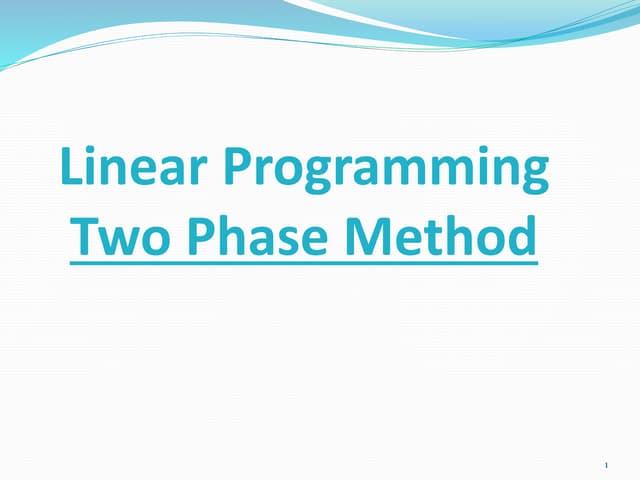 Linear Programming
Two Phase Method

1